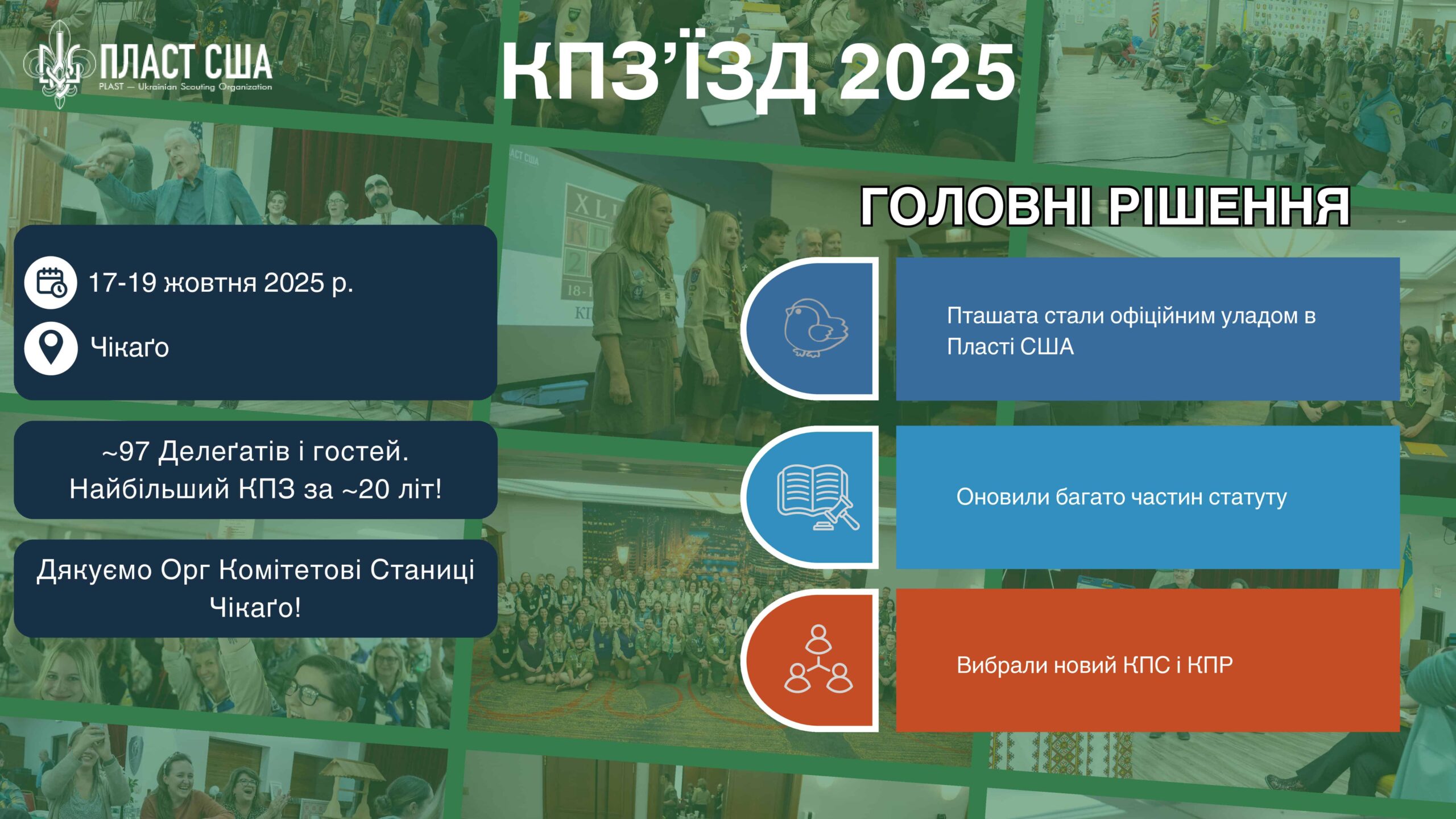 ПЛАСТ США
PLAST — Ukrainian Scouting Organization

КПЗ'ЇЗД 2025

17-19 жовтня 2025 р.

Чікаґо

~97 Делеґатів і гостей.
Найбільший КПЗ за ~20 літ!

Дякуємо Орг Комітетові Станиці Чікаґо!

ГОЛОВНІ РІШЕННЯ

Пташата стали офіційним уладом в Пласті США

Оновили багато частин статуту

Вибрали новий КПС і КПР